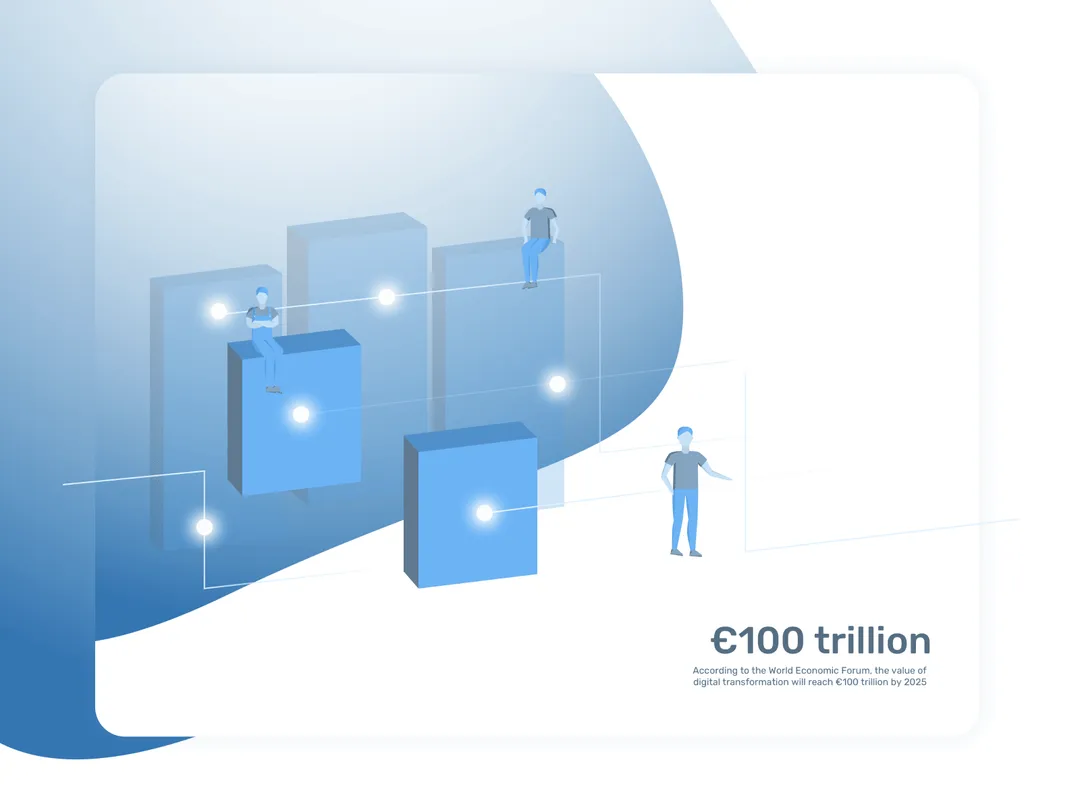 €100 trillion

According to the World Economic Forum, the value of digital transformation will reach €100 trillion by 2025